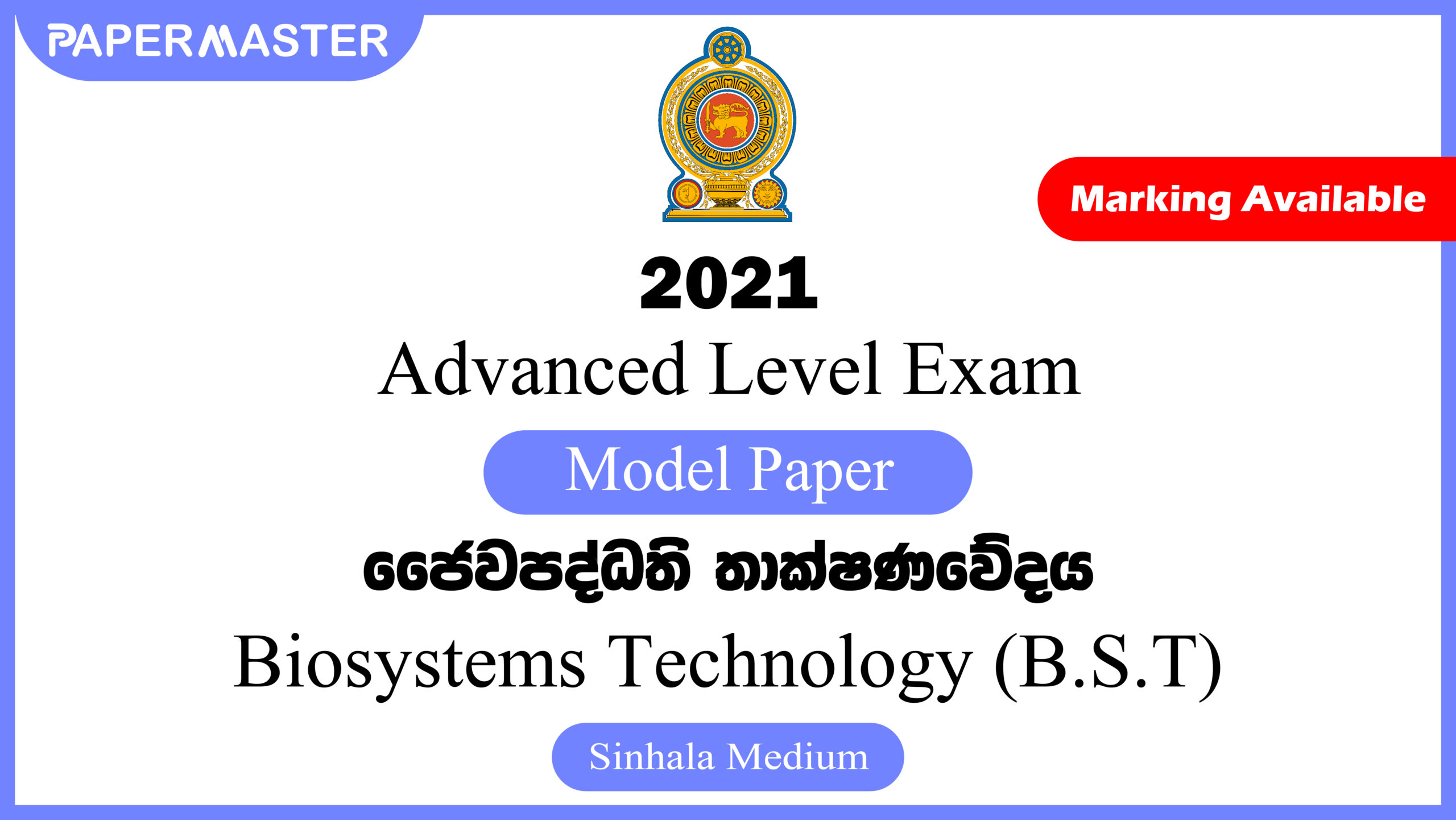 PAPERMASTER

Marking Available

2021

Advanced Level Exam

Model Paper

ජෛවපද්ධති තාක්ෂණවේදය

Biosystems Technology (B.S.T)

Sinhala Medium